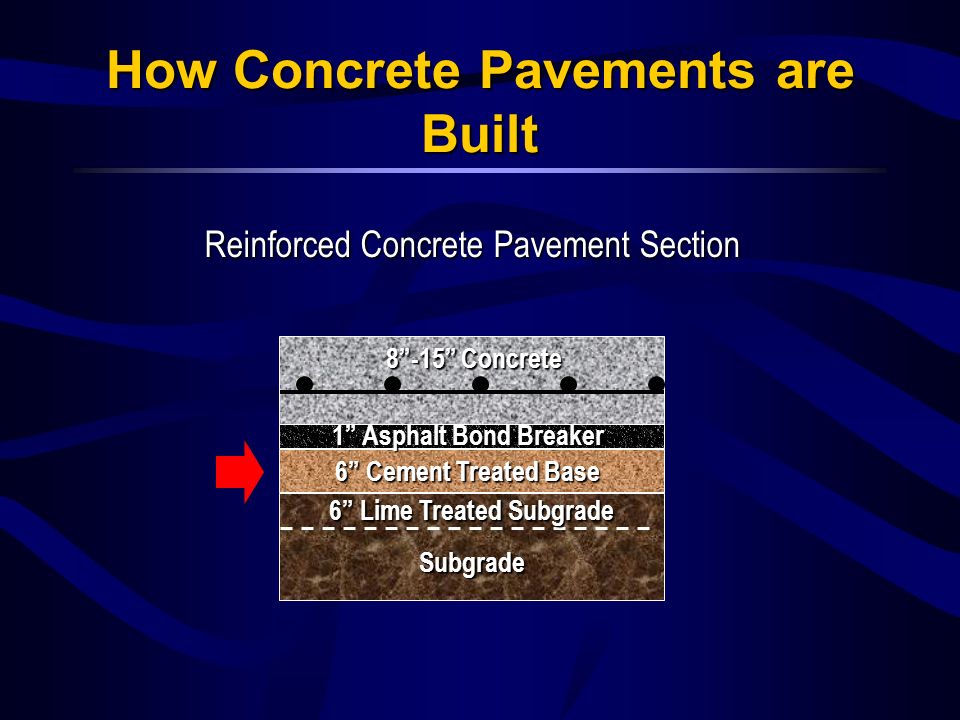 How Concrete Pavements are Built

Reinforced Concrete Pavement Section

8”-15” Concrete

1” Asphalt Bond Breaker

6” Cement Treated Base

6” Lime Treated Subgrade

Subgrade